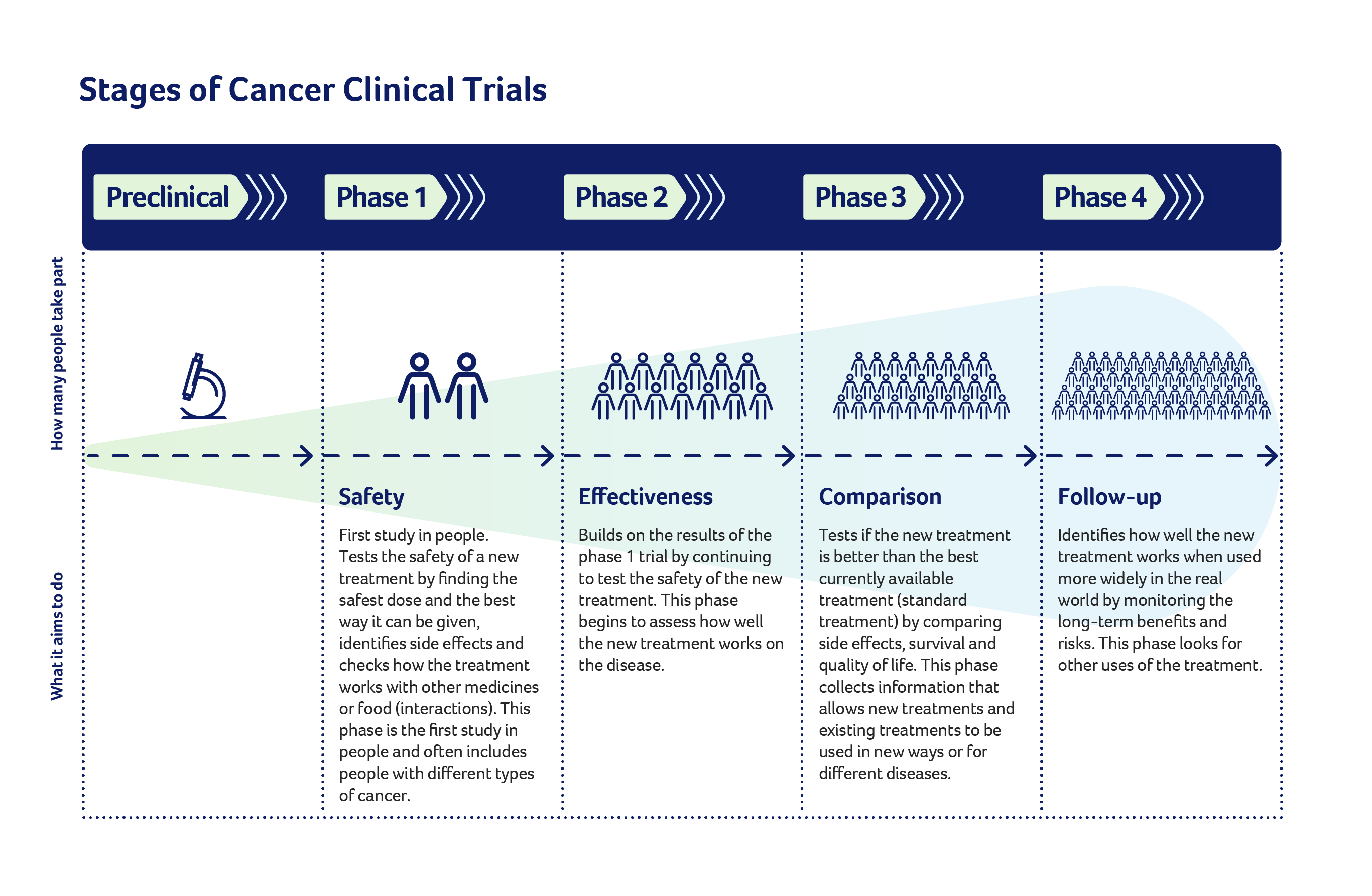 Stages of Cancer Clinical Trials

Preclinical

Phase 1

Phase 2

Phase 3

Phase 4

How many people take part

What it aims to do

Safety

First study in people. Tests the safety of a new treatment by finding the safest dose and the best way it can be given, identifies side effects and checks how the treatment works with other medicines or food (interactions). This phase is the first study in people and often includes people with different types of cancer.

Effectiveness

Builds on the results of the phase 1 trial by continuing to test the safety of the new treatment. This phase begins to assess how well the new treatment works on the disease.

Comparison

Tests if the new treatment is better than the best currently available treatment (standard treatment) by comparing side effects, survival and quality of life. This phase collects information that allows new treatments and existing treatments to be used in new ways or for different diseases.

Follow-up

Identifies how well the new treatment works when used more widely in the real world by monitoring the long-term benefits and risks. This phase looks for other uses of the treatment.